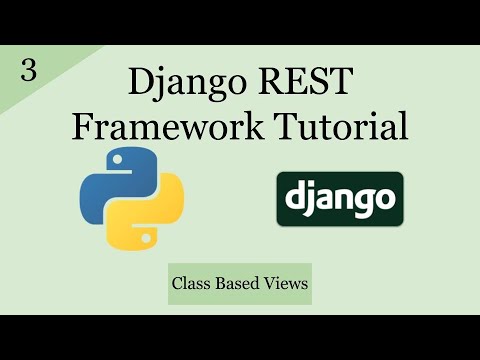 3

Django REST Framework Tutorial

django

Class Based Views